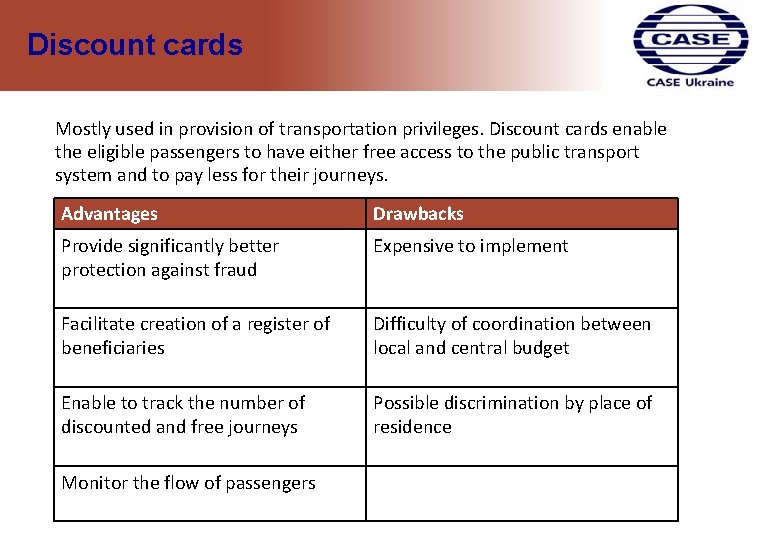 Discount cards

CASE

CASE Ukraine

Mostly used in provision of transportation privileges. Discount cards enable the eligible passengers to have either free access to the public transport system and to pay less for their journeys.

| Advantages | Drawbacks |
|---|---|
| Provide significantly better protection against fraud | Expensive to implement |
| Facilitate creation of a register of beneficiaries | Difficulty of coordination between local and central budget |
| Enable to track the number of discounted and free journeys | Possible discrimination by place of residence |
| Monitor the flow of passengers | |